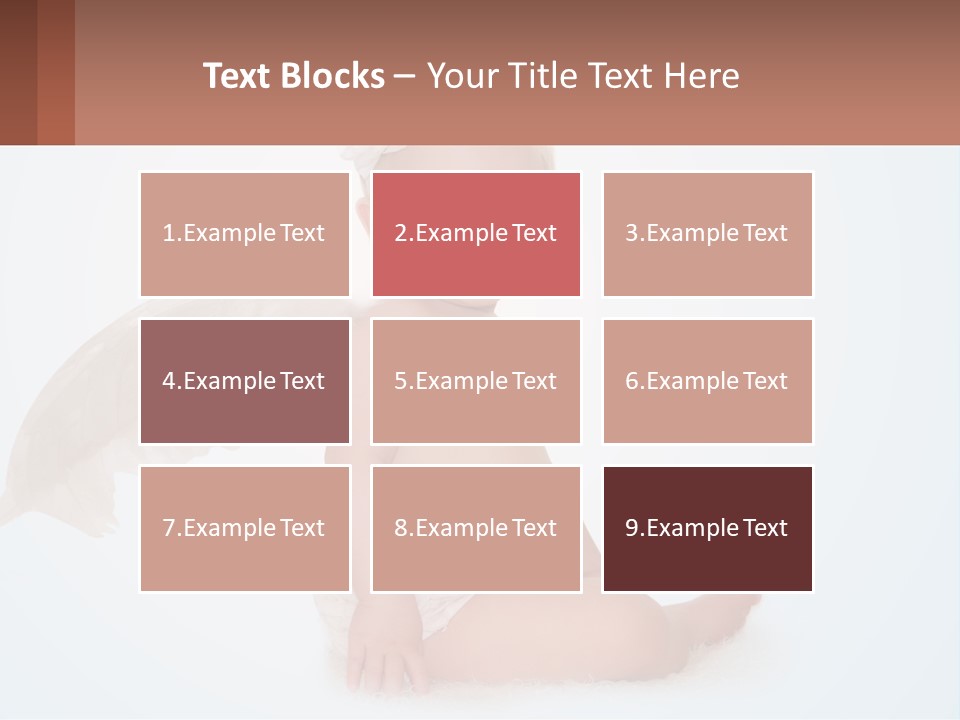 Text Blocks – Your Title Text Here

1.Example Text

2.Example Text

3.Example Text

4.Example Text

5.Example Text

6.Example Text

7.Example Text

8.Example Text

9.Example Text